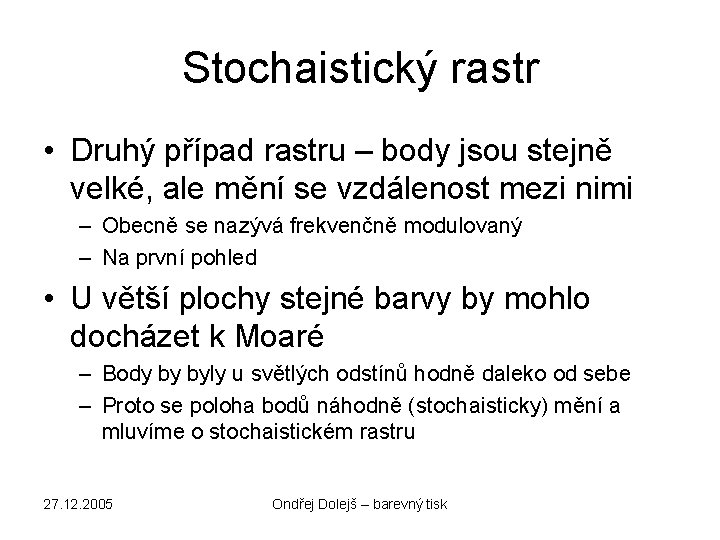 Stochaistický rastr

• Druhý případ rastru – body jsou stejně velké, ale mění se vzdálenost mezi nimi
– Obecně se nazývá frekvenčně modulovaný
– Na první pohled

• U větší plochy stejné barvy by mohlo docházet k Moaré
– Body by byly u světlých odstínů hodně daleko od sebe
– Proto se poloha bodů náhodně (stochaisticky) mění a mluvíme o stochaistickém rastru

27.12.2005

Ondřej Dolejš – barevný tisk